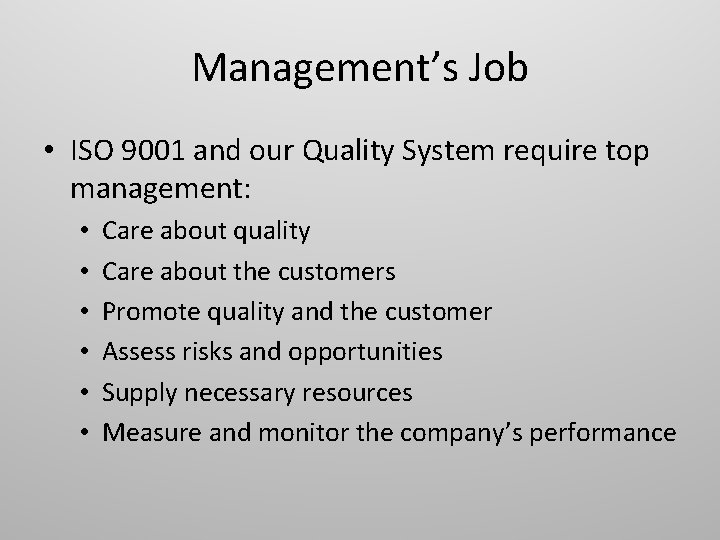 Management’s Job

• ISO 9001 and our Quality System require top management:
  • Care about quality
  • Care about the customers
  • Promote quality and the customer
  • Assess risks and opportunities
  • Supply necessary resources
  • Measure and monitor the company’s performance